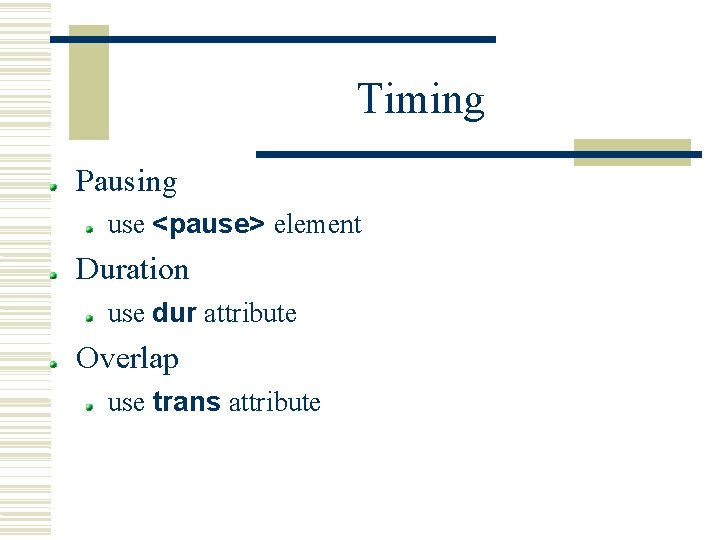 Timing

Pausing

use <pause> element

Duration

use dur attribute

Overlap

use trans attribute